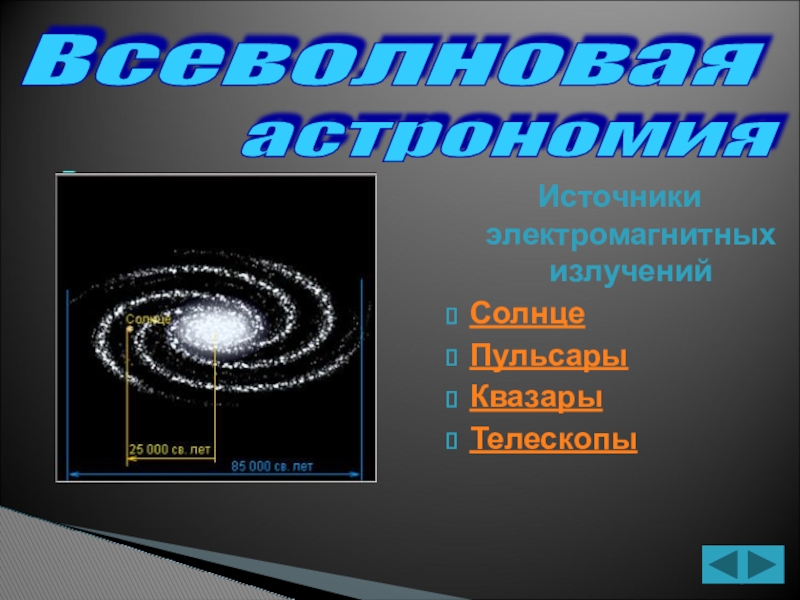 Всеволновая астрономия

Солнце

25 000 св. лет

85 000 св. лет

Источники электромагнитных излучений

Солнце

Пульсары

Квазары

Телескопы